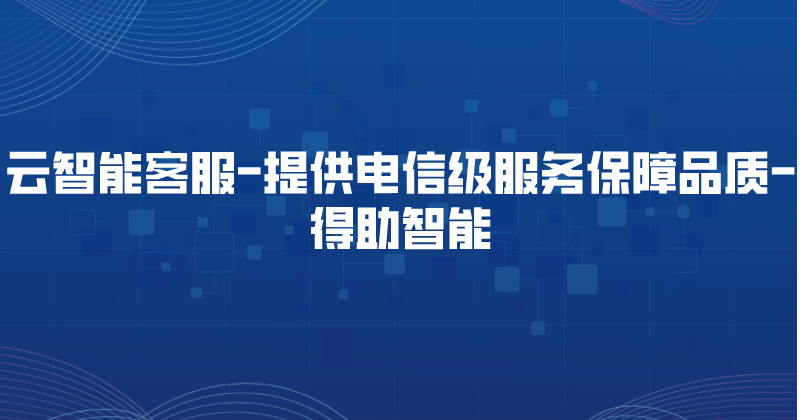 云智能客服-提供电信级服务保障品质-得助智能